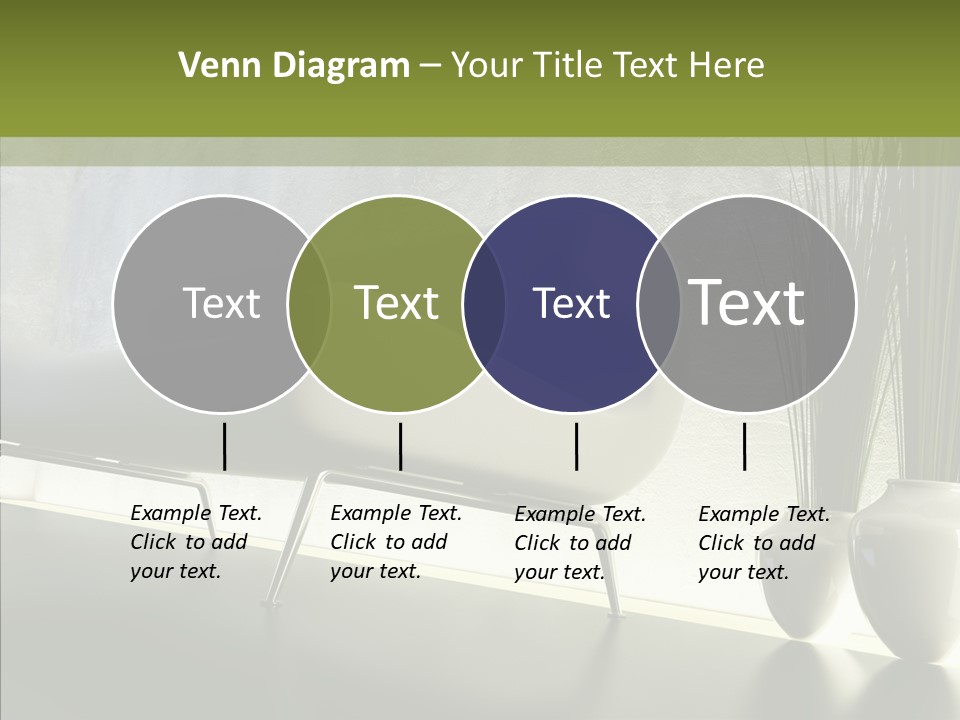 Venn Diagram – Your Title Text Here

Text

Text

Text

Text

Example Text. Click to add your text.

Example Text. Click to add your text.

Example Text. Click to add your text.

Example Text. Click to add your text.